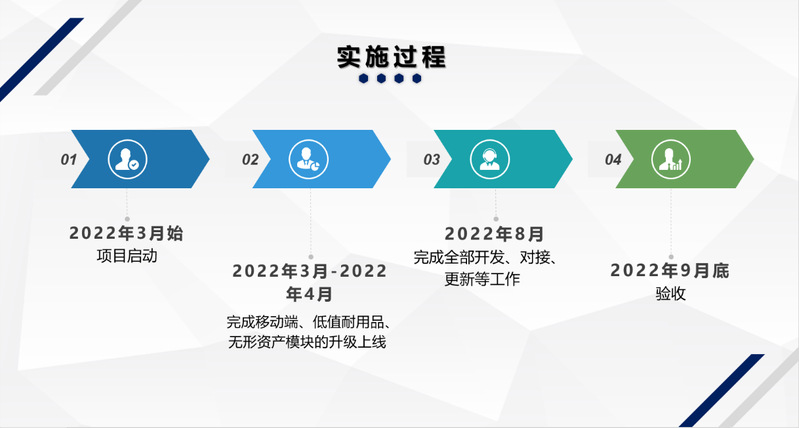 实施过程

01

2022年3月始
项目启动

02

2022年3月-2022年4月
完成移动端、低值耐用品、无形资产模块的升级上线

03

2022年8月
完成全部开发、对接、更新等工作

04

2022年9月底
验收